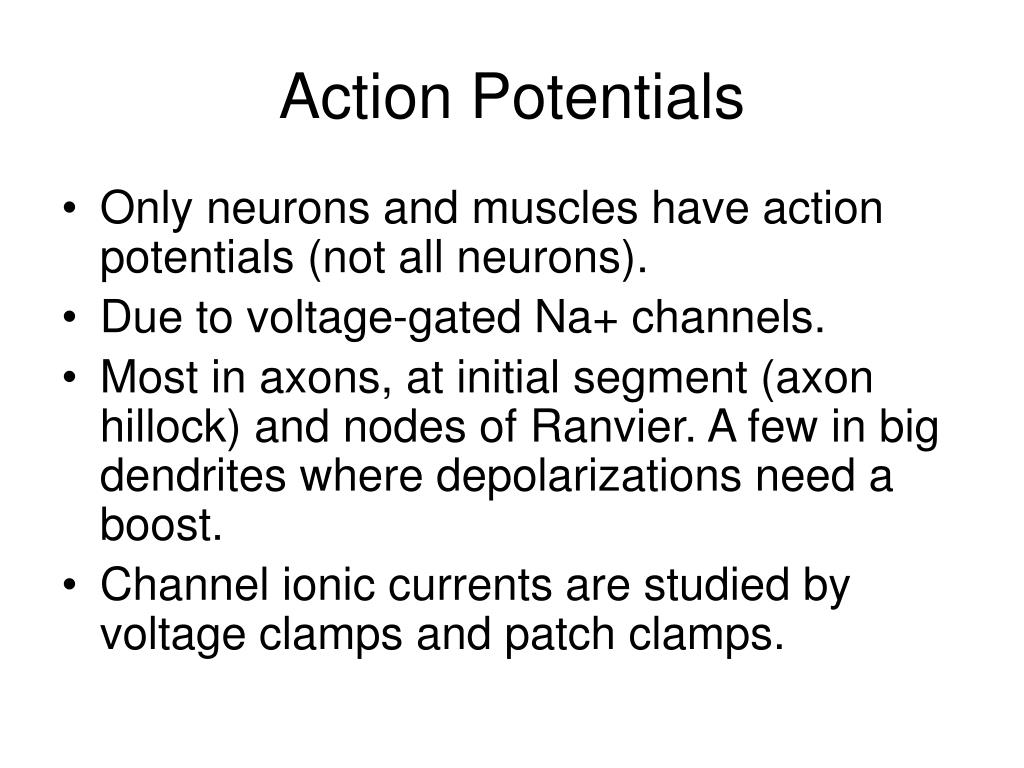 Action Potentials

• Only neurons and muscles have action potentials (not all neurons).
• Due to voltage-gated Na+ channels.
• Most in axons, at initial segment (axon hillock) and nodes of Ranvier. A few in big dendrites where depolarizations need a boost.
• Channel ionic currents are studied by voltage clamps and patch clamps.